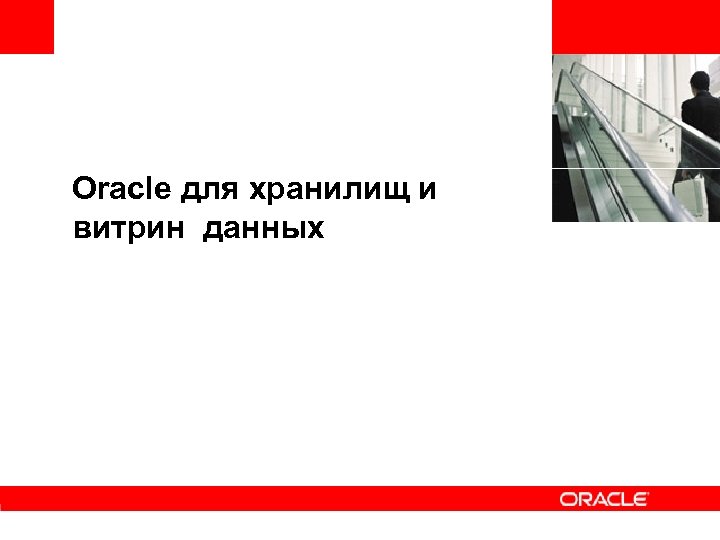 Oracle для хранилищ и витрин данных

ORACLE